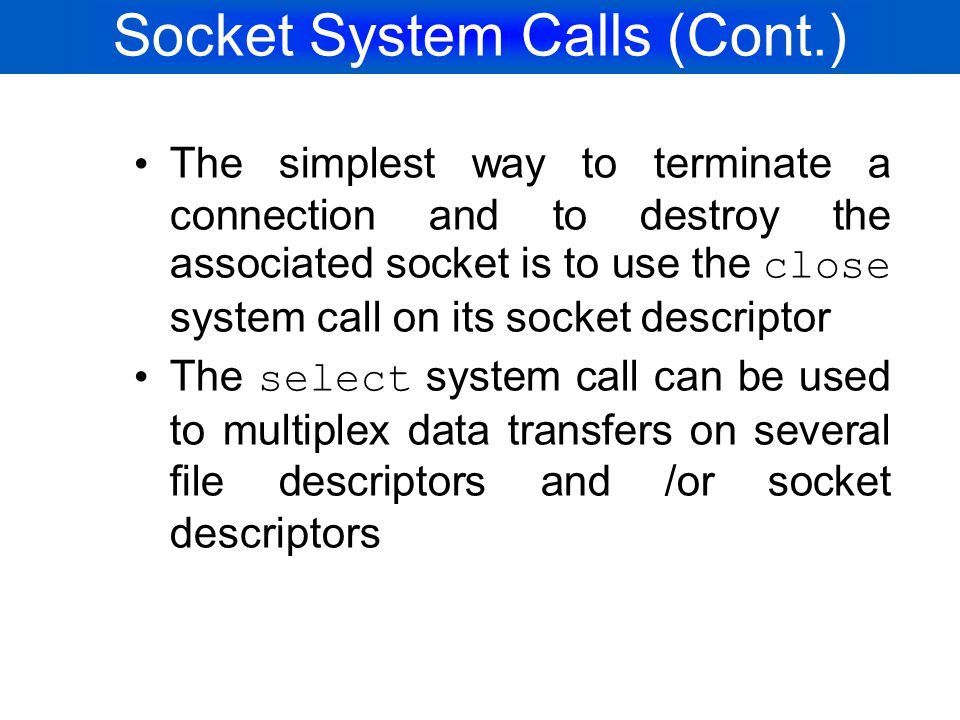 Socket System Calls (Cont.)

• The simplest way to terminate a connection and to destroy the associated socket is to use the close system call on its socket descriptor

• The select system call can be used to multiplex data transfers on several file descriptors and /or socket descriptors